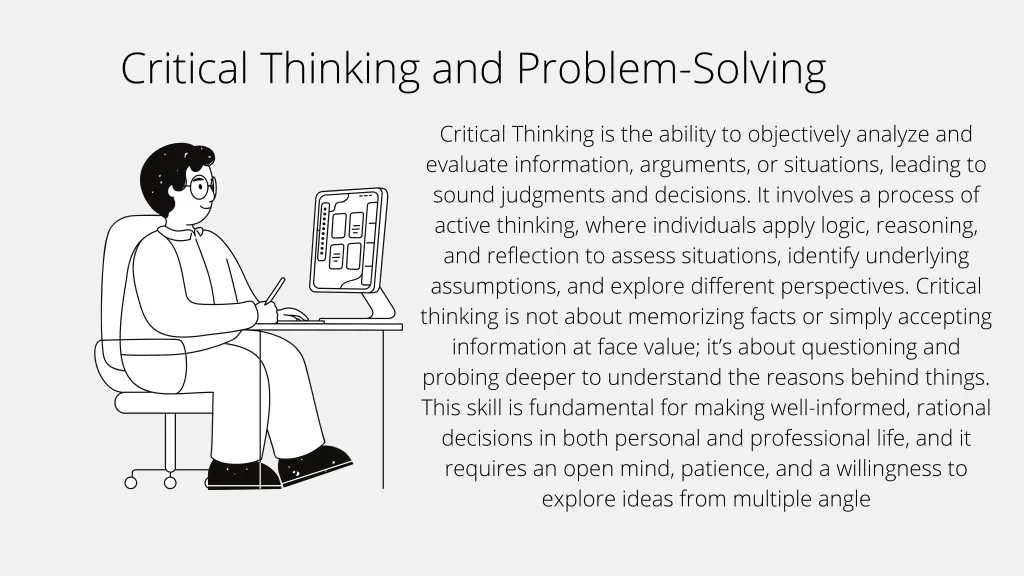 Critical Thinking and Problem-Solving

Critical Thinking is the ability to objectively analyze and evaluate information, arguments, or situations, leading to sound judgments and decisions. It involves a process of active thinking, where individuals apply logic, reasoning, and reflection to assess situations, identify underlying assumptions, and explore different perspectives. Critical thinking is not about memorizing facts or simply accepting information at face value; it's about questioning and probing deeper to understand the reasons behind things. This skill is fundamental for making well-informed, rational decisions in both personal and professional life, and it requires an open mind, patience, and a willingness to explore ideas from multiple angle